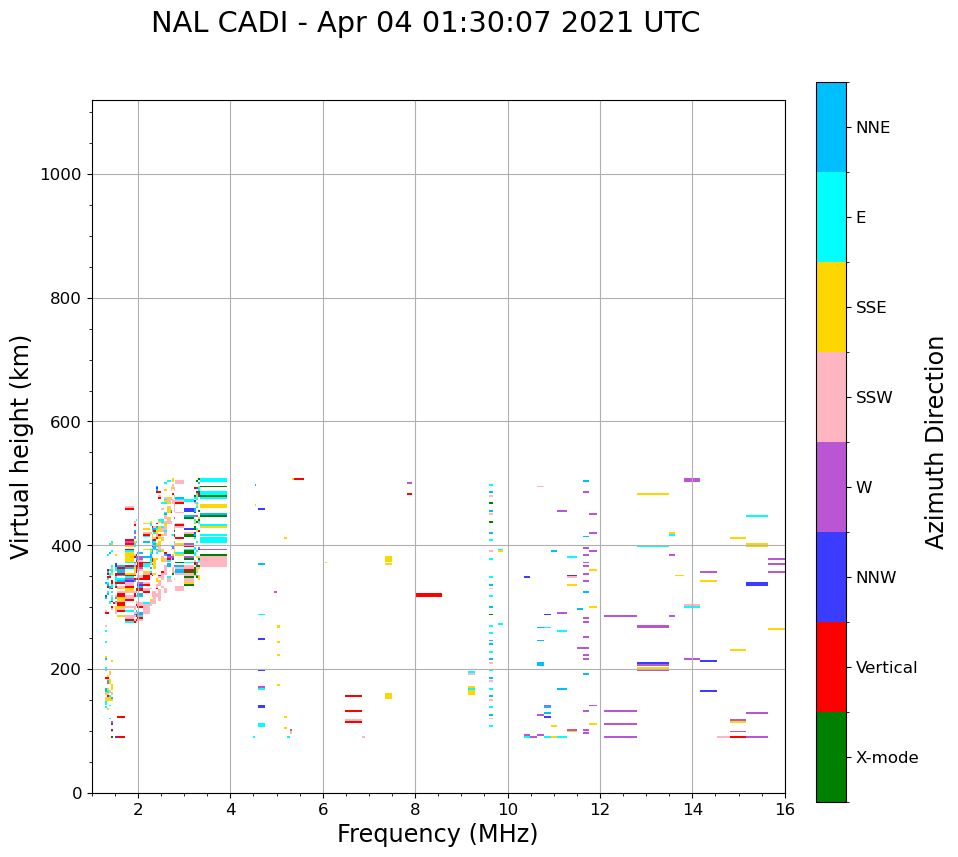 NAL CADI - Apr 04 01:30:07 2021 UTC

Virtual height (km)

1000
800
600
400
200
0

2
4
6
8
10
12
14
16

Frequency (MHz)

NNE
E
SSE
SSW
W
NNW
Vertical
X-mode

Azimuth Direction